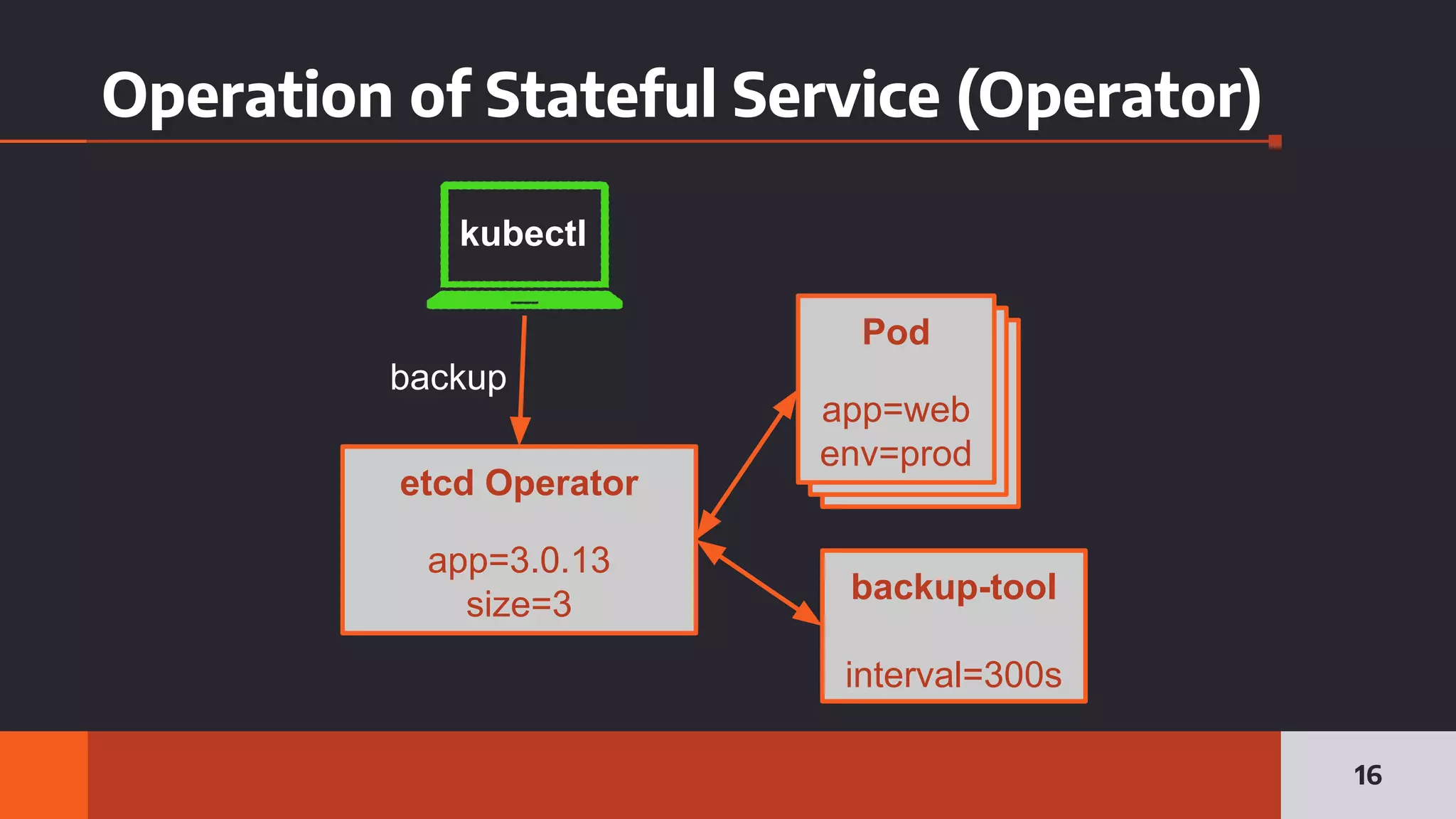 Operation of Stateful Service (Operator)

kubectl

backup

etcd Operator

app=3.0.13
size=3

Pod

app=web
env=prod

backup-tool

interval=300s

16